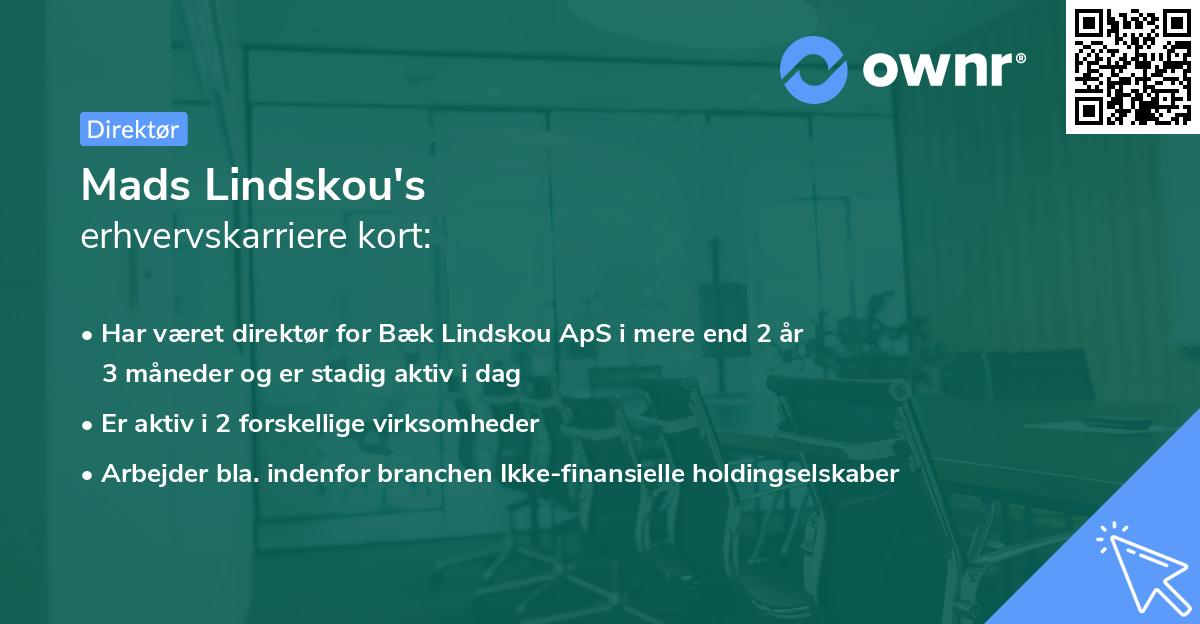 ownr®

Direktør

Mads Lindskou's
erhvervskarriere kort:

• Har været direktør for Bæk Lindskou ApS i mere end 2 år 3 måneder og er stadig aktiv i dag

• Er aktiv i 2 forskellige virksomheder

• Arbejder bla. indenfor branchen Ikke-finansielle holdingselskaber